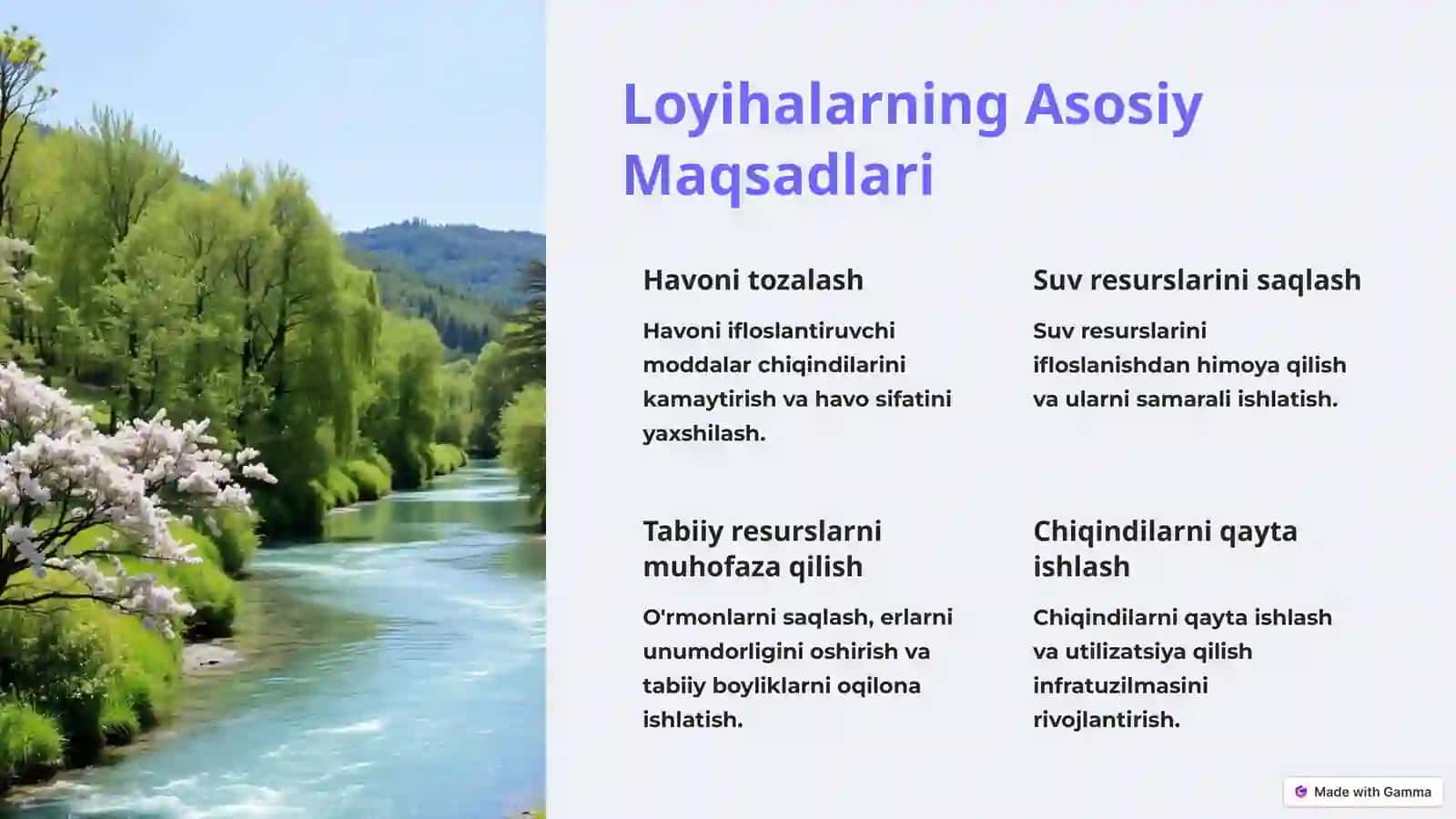 Loyihalarning Asosiy Maqsadlari

Havoni tozalash

Havoni ifloslantiruvchi moddalar chiqindilarini kamaytirish va havo sifatini yaxshilash.

Suv resurslarini saqlash

Suv resurslarini ifloslanishdan himoya qilish va ularni samarali ishlatish.

Tabiiy resurslarni muhofaza qilish

O'rmonlarni saqlash, erlarni unumdorligini oshirish va tabiiy boyliklarni oqilona ishlatish.

Chiqindilarni qayta ishlash

Chiqindilarni qayta ishlash va utilizatsiya qilish infratuzilmasini rivojlantirish.

Made with Gamma